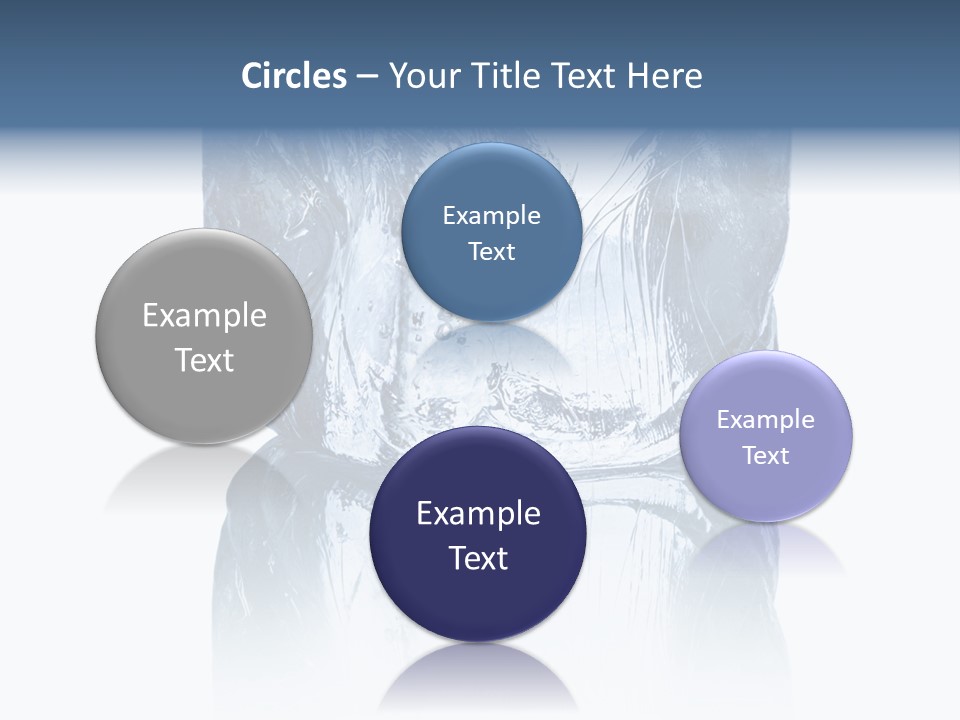 Circles – Your Title Text Here

Example Text

Example Text

Example Text

Example Text